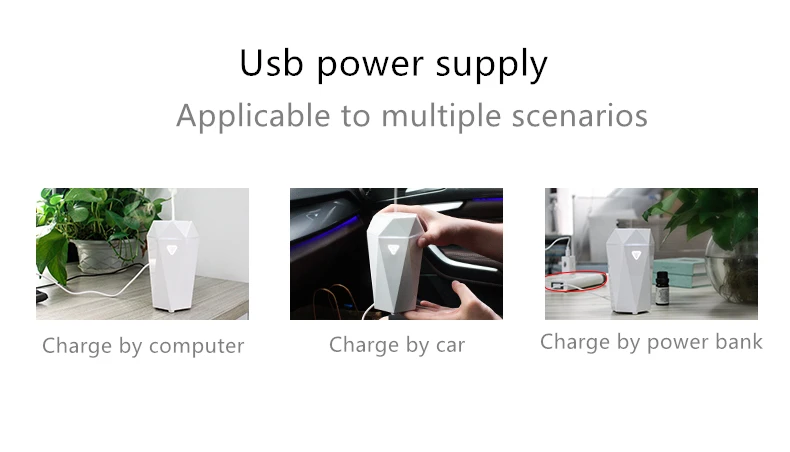 Usb power supply

Applicable to multiple scenarios

Charge by computer

Charge by car

Charge by power bank